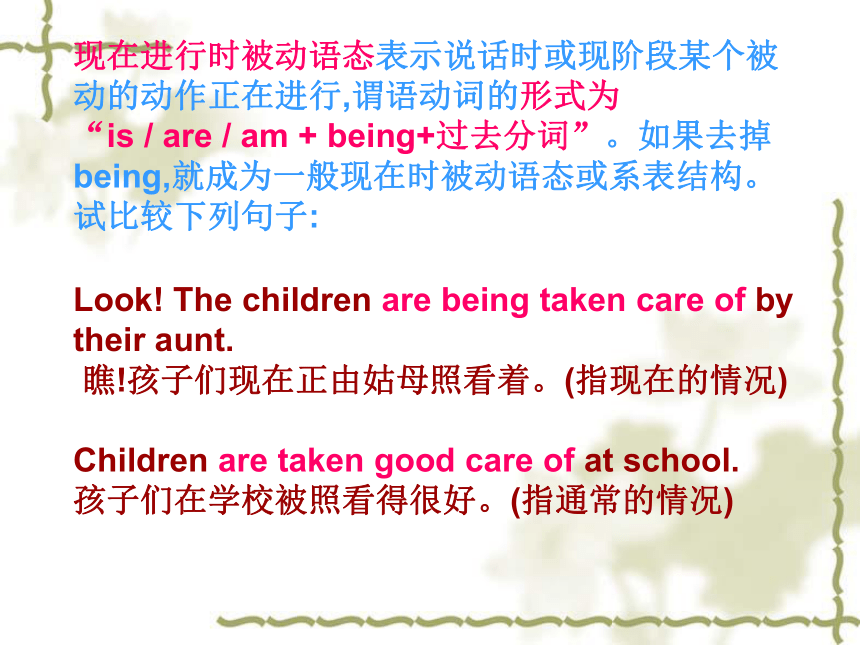 现在进行时被动语态表示说话时或现阶段某个被动的动作正在进行,谓语动词的形式为“is / are / am + being+过去分词”。如果去掉being,就成为一般现在时被动语态或系表结构。试比较下列句子:

Look! The children are being taken care of by their aunt.
瞧!孩子们现在正由姑母照看着。(指现在的情况)

Children are taken good care of at school.
孩子们在学校被照看得很好。(指通常的情况)